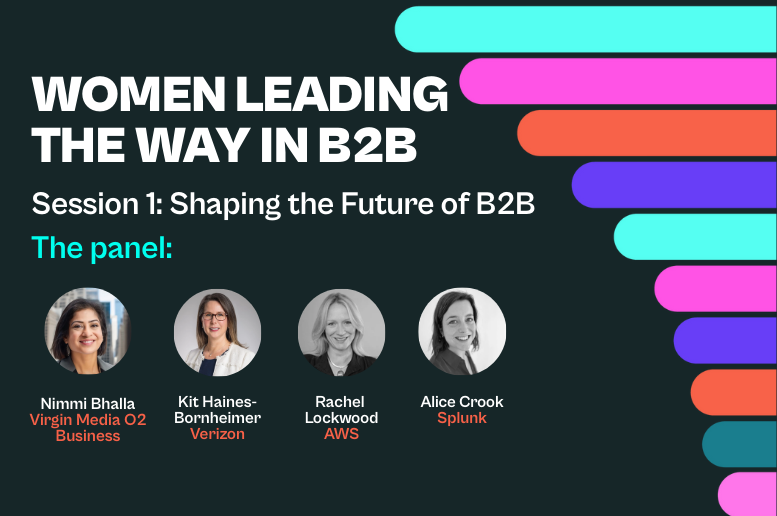 WOMEN LEADING THE WAY IN B2B

Session 1: Shaping the Future of B2B

The panel:

Nimmi Bhalla
Virgin Media O2 Business

Kit Haines-Bornheimer
Verizon

Rachel Lockwood
AWS

Alice Crook
Splunk